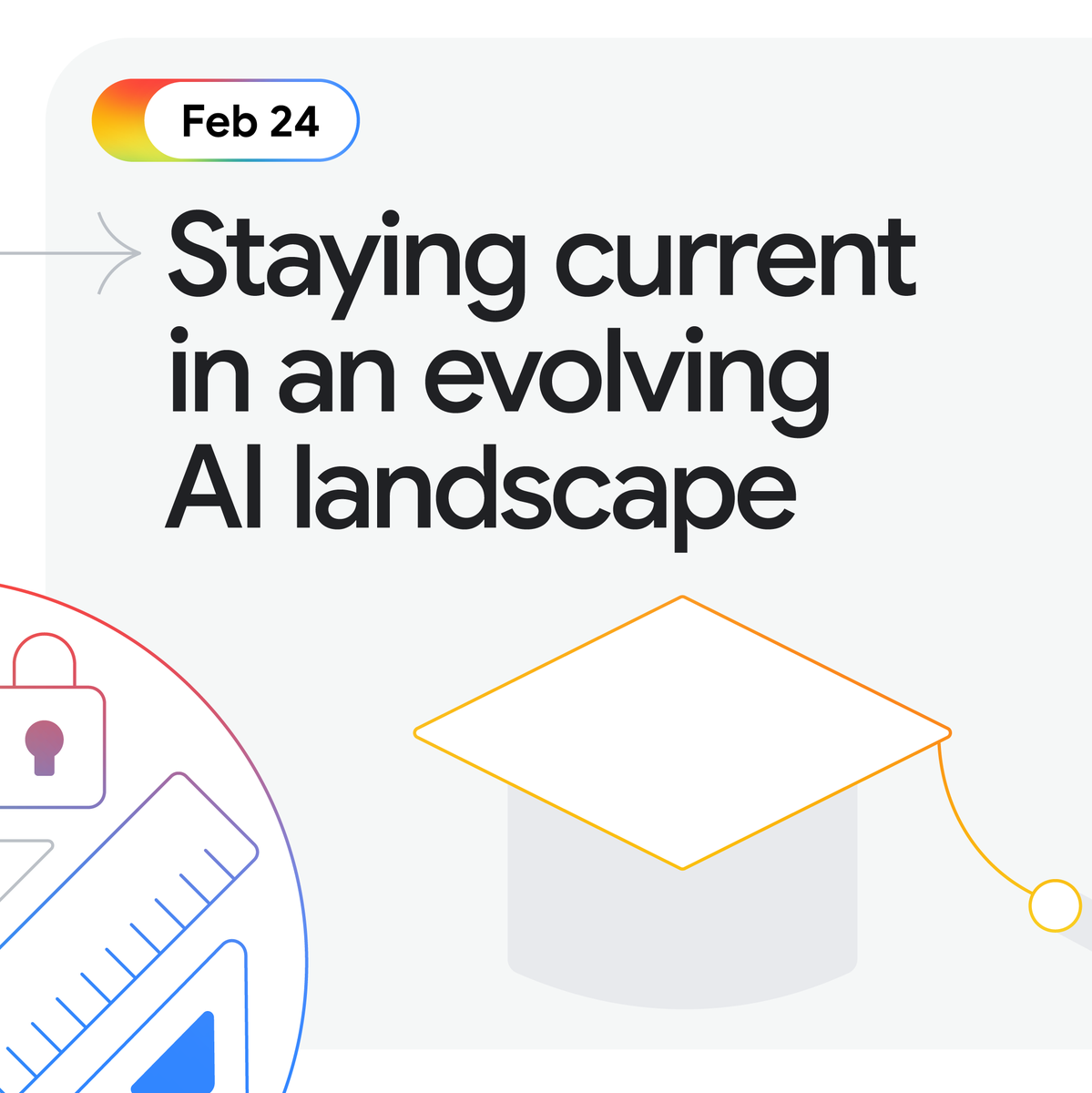 Feb 24

Staying current in an evolving AI landscape